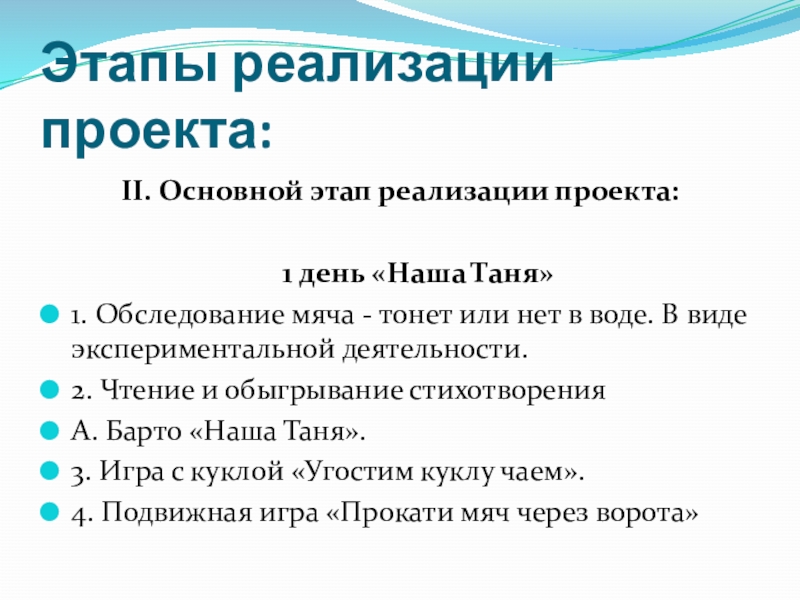 Этапы реализации проекта:

II. Основной этап реализации проекта:

1 день «Наша Таня»

1. Обследование мяча - тонет или нет в воде. В виде экспериментальной деятельности.

2. Чтение и обыгрывание стихотворения

А. Барто «Наша Таня».

3. Игра с куклой «Угостим куклу чаем».

4. Подвижная игра «Прокати мяч через ворота»